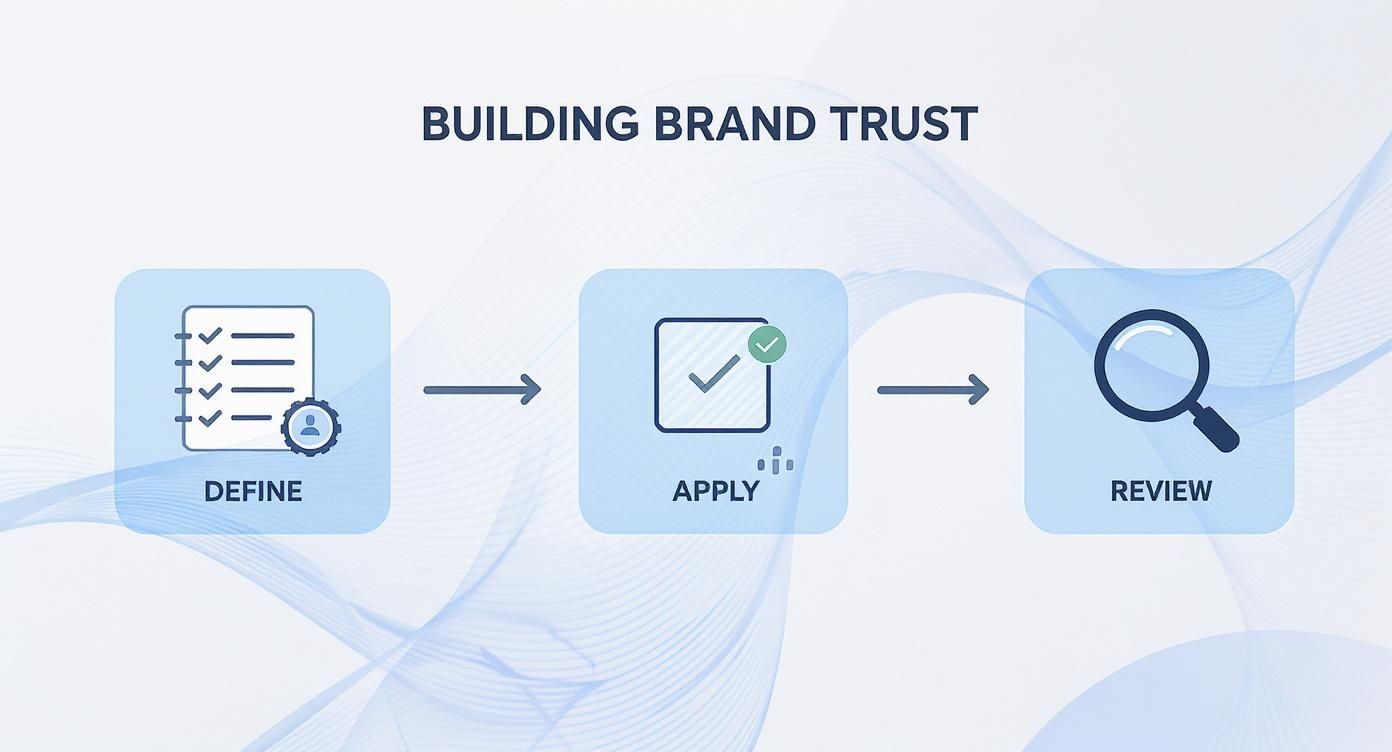 BUILDING BRAND TRUST

DEFINE

APPLY

REVIEW